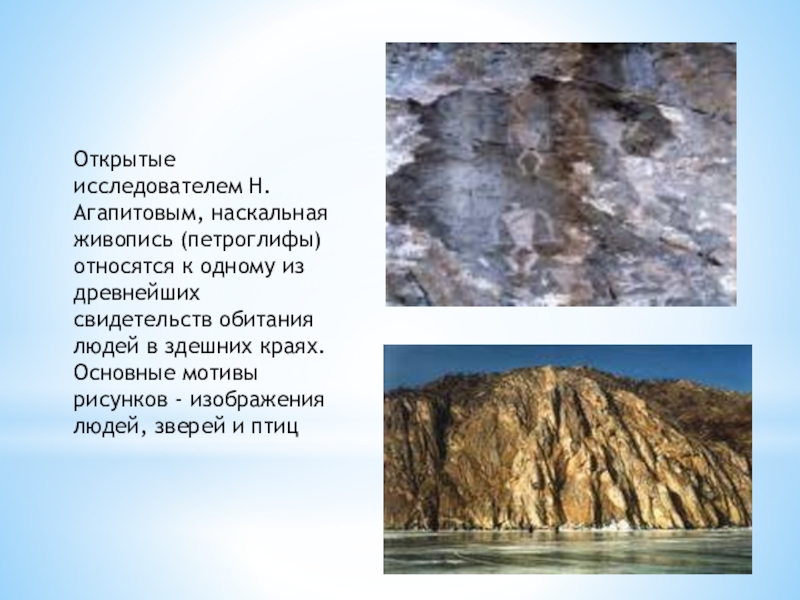 Открытые исследователем Н. Агапитовым, наскальная живопись (петроглифы) относятся к одному из древнейших свидетельств обитания людей в здешних краях. Основные мотивы рисунков - изображения людей, зверей и птиц